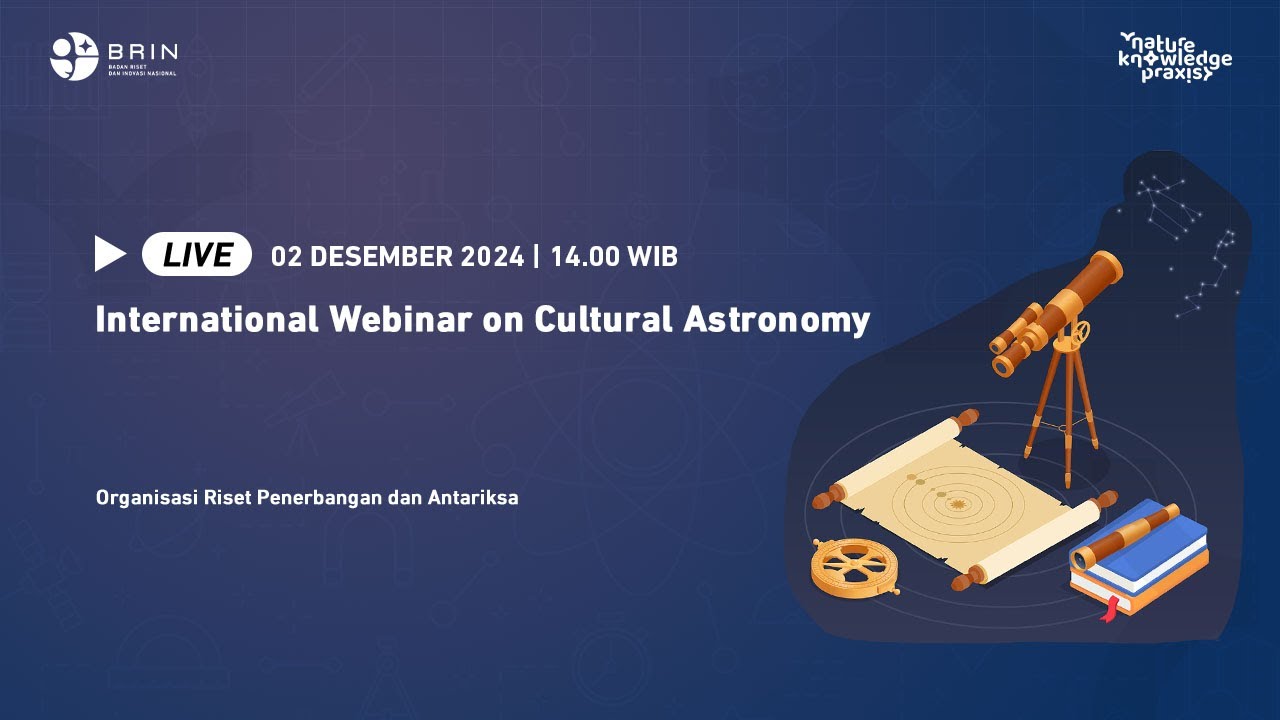 BRIN
BADAN RISET
DAN INOVASI NASIONAL

nature
knowledge
praxis

LIVE 02 DESEMBER 2024 | 14.00 WIB

International Webinar on Cultural Astronomy

Organisasi Riset Penerbangan dan Antariksa